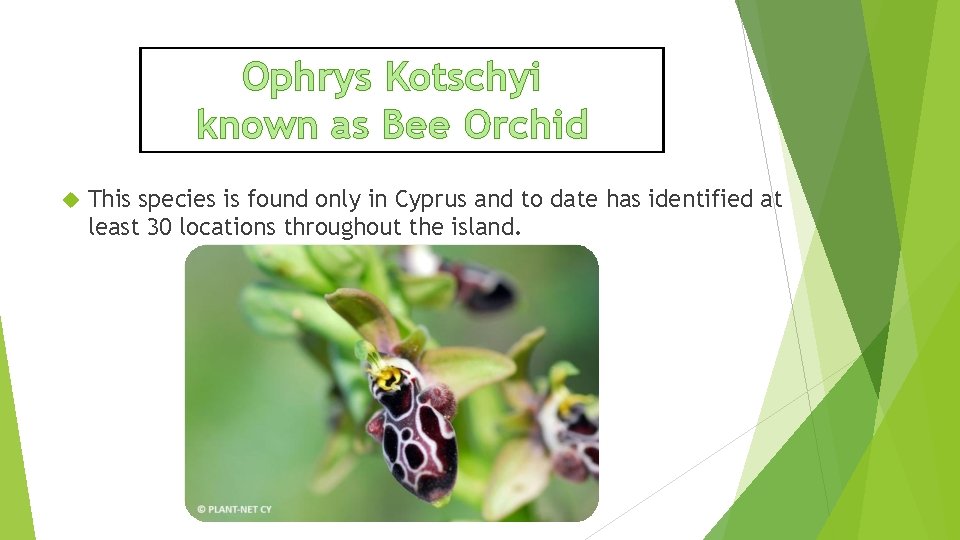 Ophrys Kotschyi
known as Bee Orchid

This species is found only in Cyprus and to date has identified at least 30 locations throughout the island.

© PLANT-NET CY